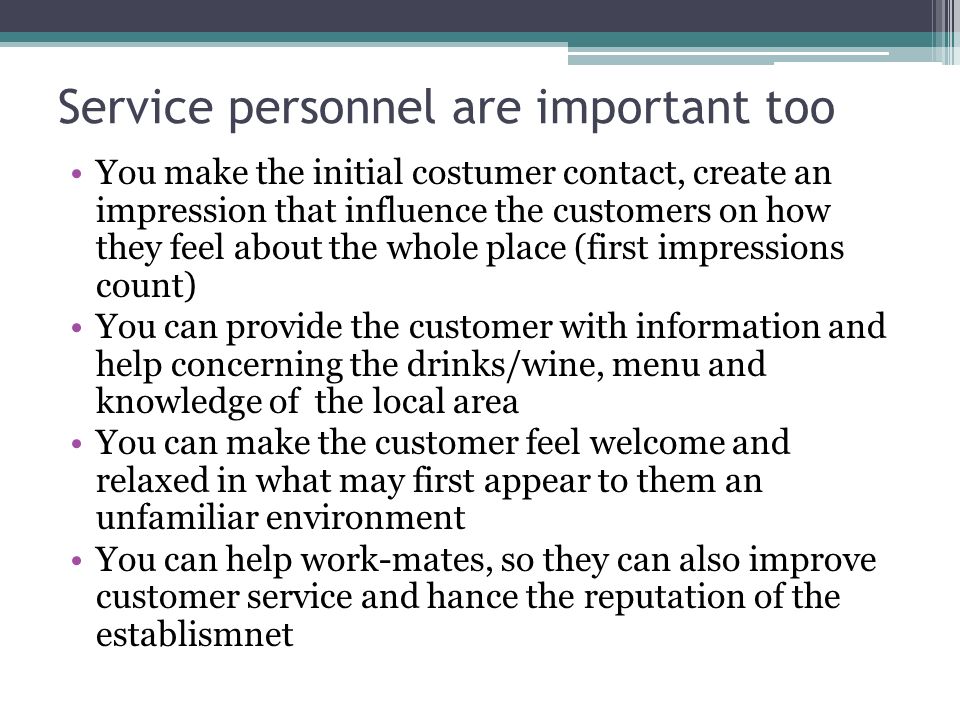 Service personnel are important too

• You make the initial costumer contact, create an impression that influence the customers on how they feel about the whole place (first impressions count)
• You can provide the customer with information and help concerning the drinks/wine, menu and knowledge of the local area
• You can make the customer feel welcome and relaxed in what may first appear to them an unfamiliar environment
• You can help work-mates, so they can also improve customer service and hance the reputation of the establismnet